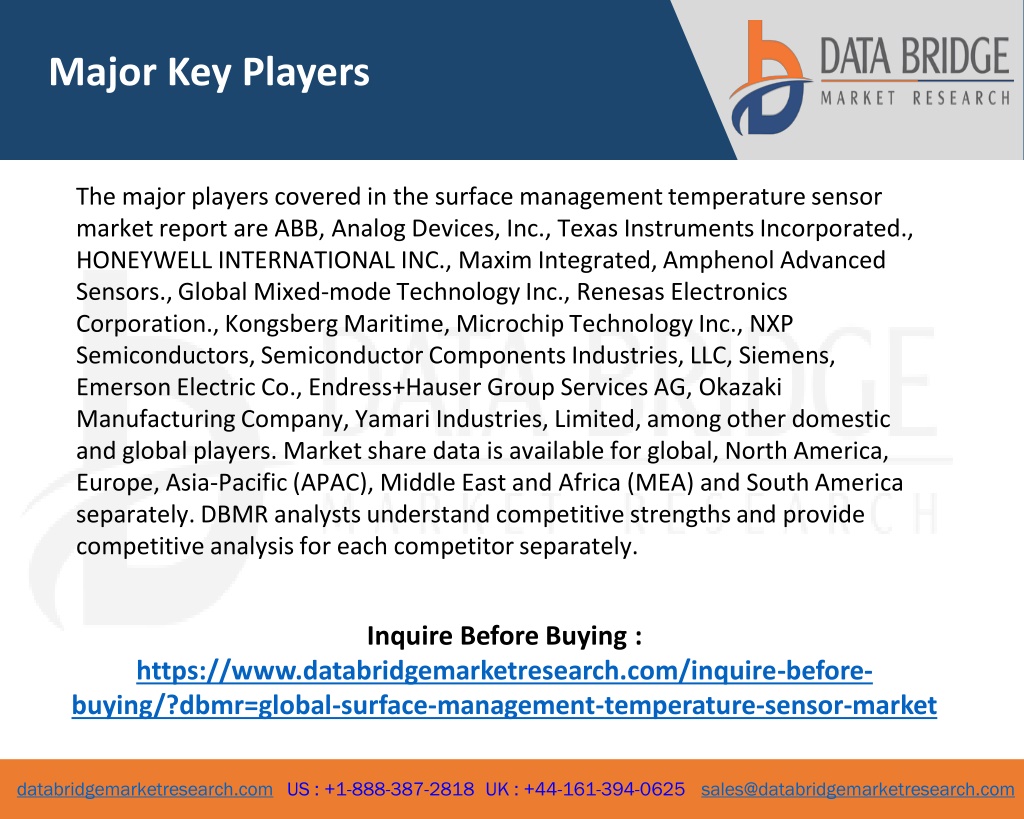 Major Key Players

DATA BRIDGE
MARKET RESEARCH

The major players covered in the surface management temperature sensor market report are ABB, Analog Devices, Inc., Texas Instruments Incorporated., HONEYWELL INTERNATIONAL INC., Maxim Integrated, Amphenol Advanced Sensors., Global Mixed-mode Technology Inc., Renesas Electronics Corporation., Kongsberg Maritime, Microchip Technology Inc., NXP Semiconductors, Semiconductor Components Industries, LLC, Siemens, Emerson Electric Co., Endress+Hauser Group Services AG, Okazaki Manufacturing Company, Yamari Industries, Limited, among other domestic and global players. Market share data is available for global, North America, Europe, Asia-Pacific (APAC), Middle East and Africa (MEA) and South America separately. DBMR analysts understand competitive strengths and provide competitive analysis for each competitor separately.

Inquire Before Buying :
https://www.databridgemarketresearch.com/inquire-before-buying/?dbmr=global-surface-management-temperature-sensor-market

databridgemarketresearch.com US : +1-888-387-2818 UK : +44-161-394-0625 sales@databridgemarketresearch.com